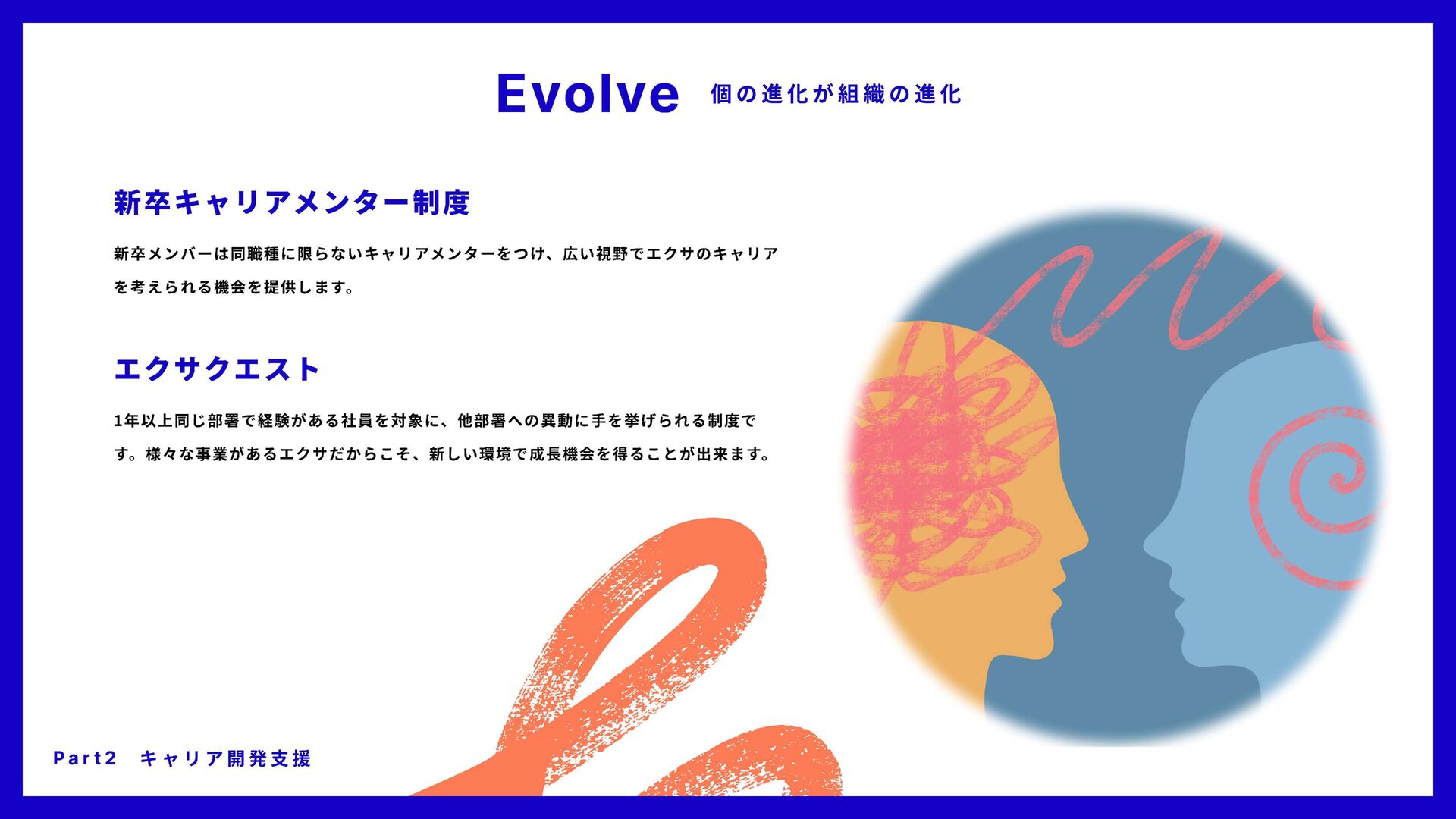 Evolve 個の進化が組織の進化

新卒キャリアメンター制度

新卒メンバーは同職種に限らないキャリアメンターをつけ、広い視野でエクサのキャリアを考えられる機会を提供します。

エクサクエスト

1年以上同じ部署で経験がある社員を対象に、他部署への異動に手を挙げられる制度です。様々な事業があるエクサだからこそ、新しい環境で成長機会を得ることが出来ます。

Part2 キャリア開発支援